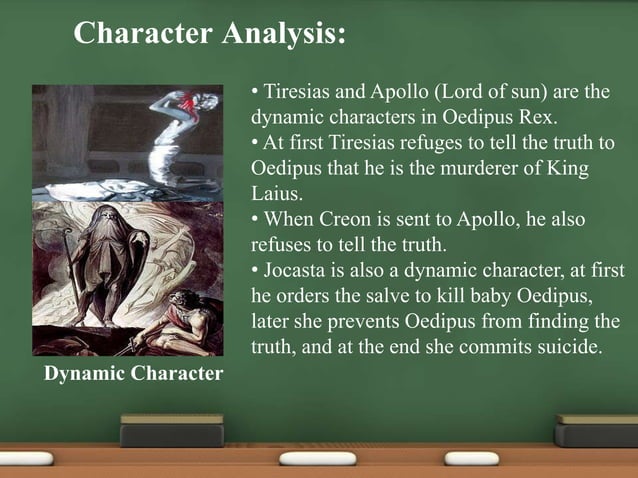 Character Analysis:

• Tiresias and Apollo (Lord of sun) are the dynamic characters in Oedipus Rex.
• At first Tiresias refuges to tell the truth to Oedipus that he is the murderer of King Laius.
• When Creon is sent to Apollo, he also refuses to tell the truth.
• Jocasta is also a dynamic character, at first he orders the salve to kill baby Oedipus, later she prevents Oedipus from finding the truth, and at the end she commits suicide.

Dynamic Character